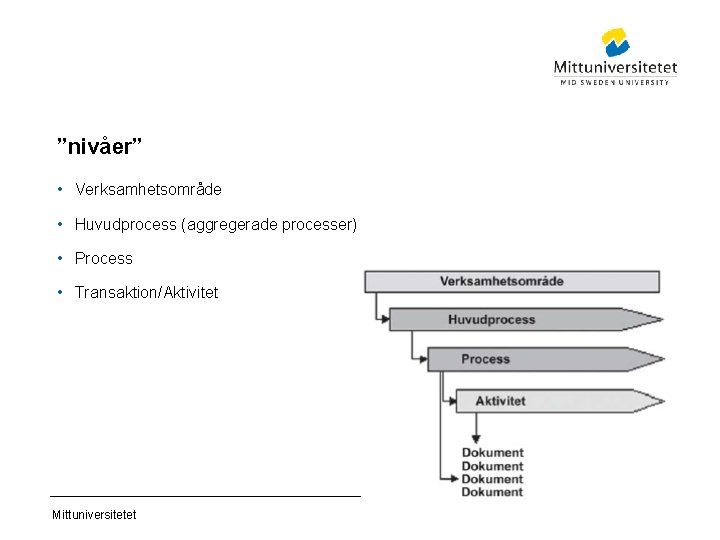 Mittuniversitetet
MID SWEDEN UNIVERSITY

”nivåer”

• Verksamhetsområde
• Huvudprocess (aggregerade processer)
• Process
• Transaktion/Aktivitet

Verksamhetsområde
Huvudprocess
Process
Aktivitet
Dokument
Dokument
Dokument
Dokument

Mittuniversitetet